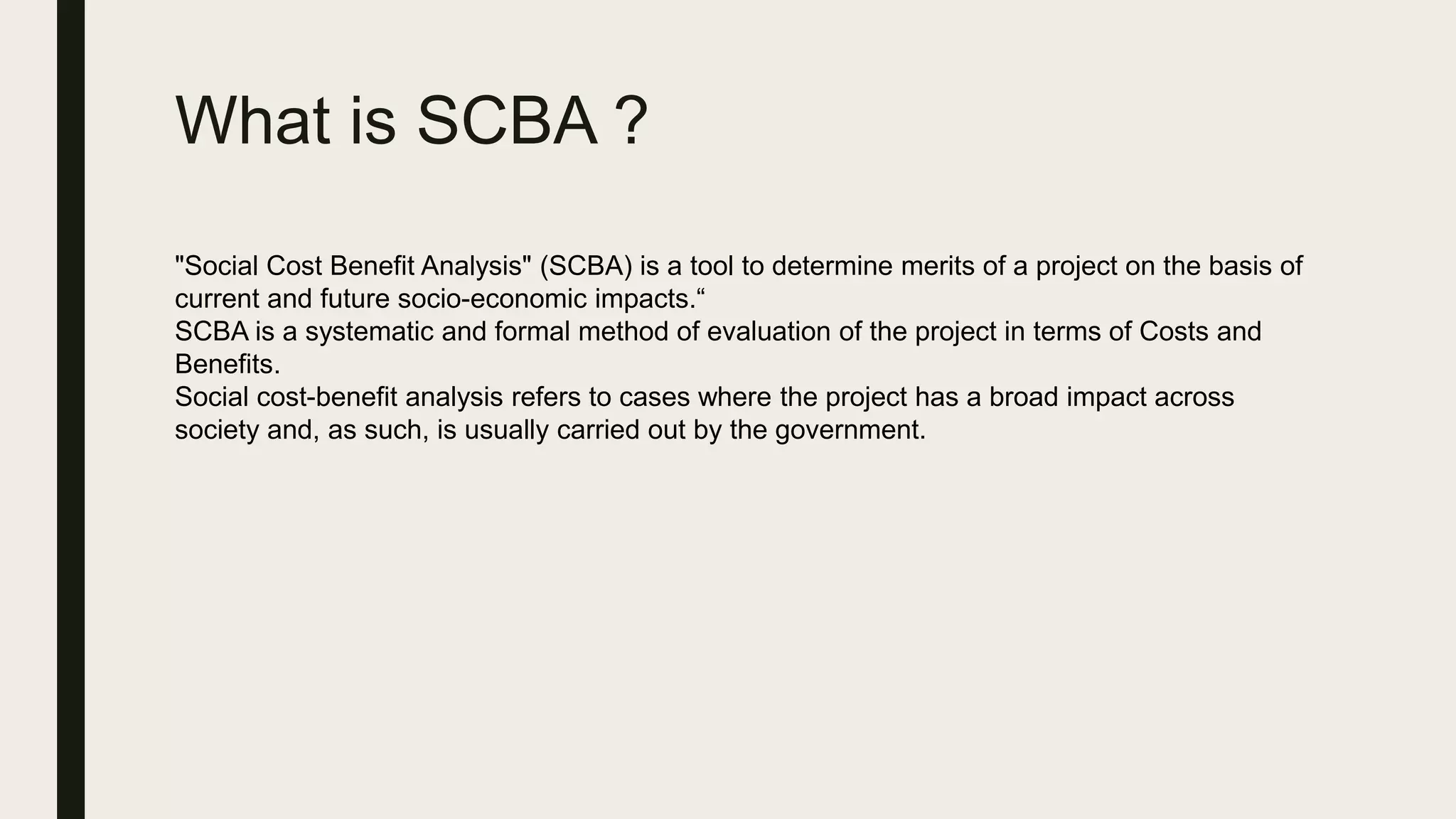 What is SCBA ?

"Social Cost Benefit Analysis" (SCBA) is a tool to determine merits of a project on the basis of current and future socio-economic impacts.“
SCBA is a systematic and formal method of evaluation of the project in terms of Costs and Benefits.
Social cost-benefit analysis refers to cases where the project has a broad impact across society and, as such, is usually carried out by the government.